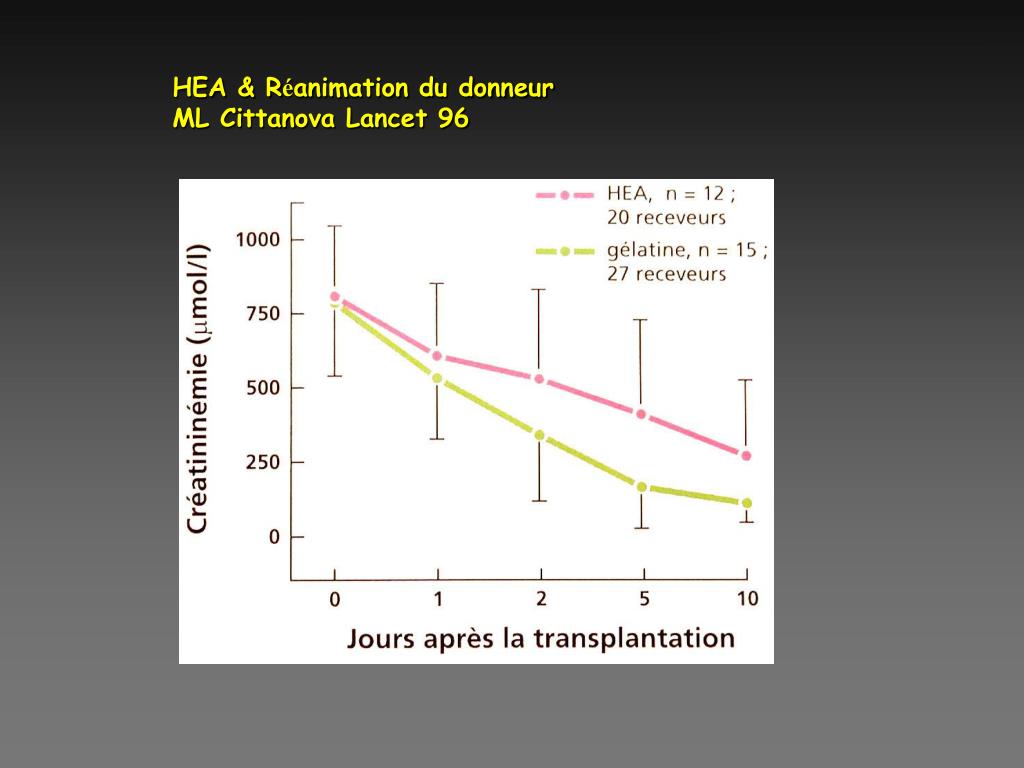 HEA & Réanimation du donneur
ML Cittanova Lancet 96

HEA, n = 12 ; 20 receveurs
gélatine, n = 15 ; 27 receveurs

Créatininémie ($\mu$mol/l)
1000
750
500
250
0

0
1
2
5
10
Jours après la transplantation